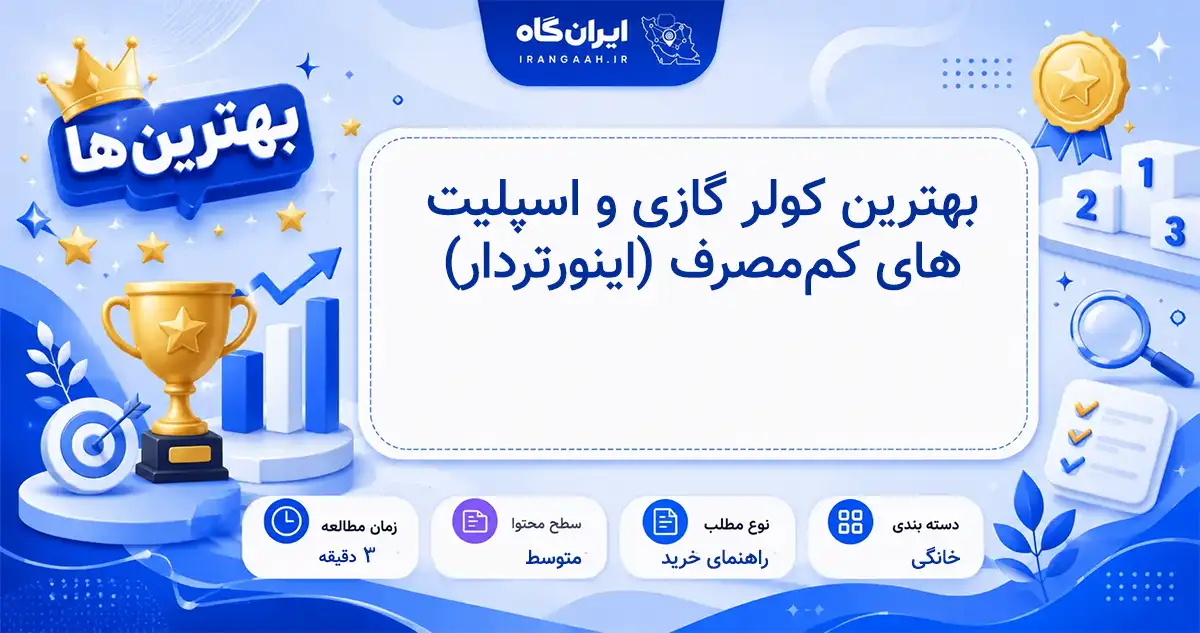 ایران‌گاه
IRANGAAH.IR

بهترین‌ها

بهترین کولر گازی و اسپلیت های کم‌مصرف (اینورتردار)

1
2
3

دسته بندی
خانگی

نوع مطلب
راهنمای خرید

سطح محتوا
متوسط

زمان مطالعه
۳ دقیقه